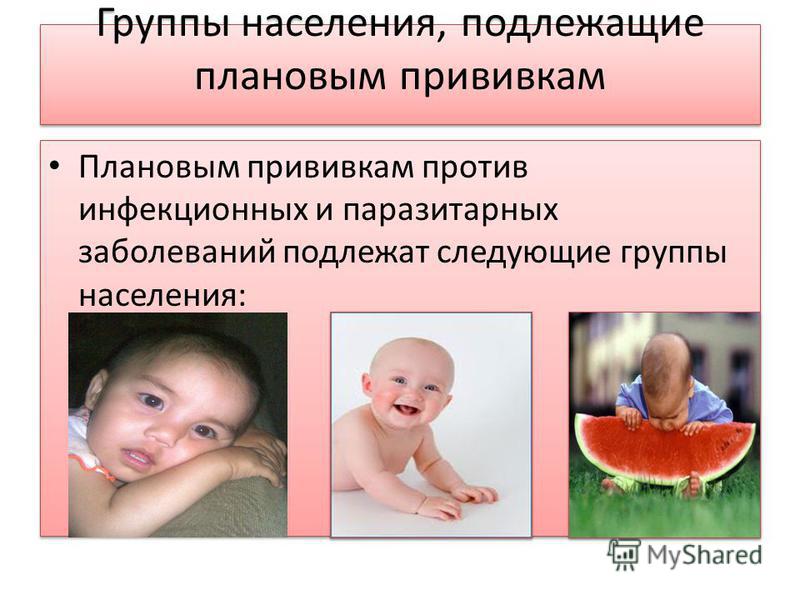 Группы населения, подлежащие плановым прививкам

• Плановым прививкам против инфекционных и паразитарных заболеваний подлежат следующие группы населения:

MyShared